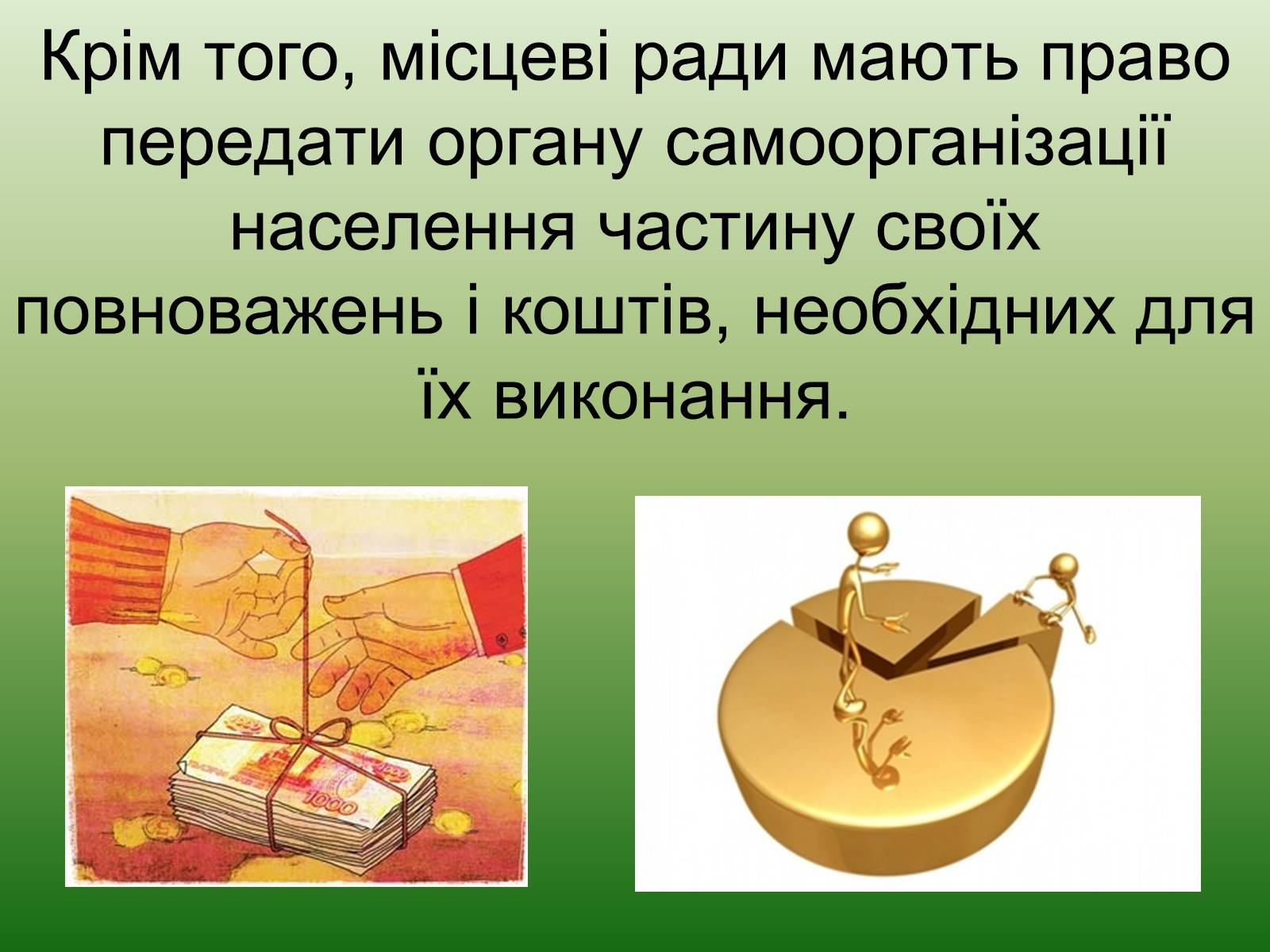 Крім того, місцеві ради мають право передати органу самоорганізації населення частину своїх повноважень і коштів, необхідних для їх виконання.

1000